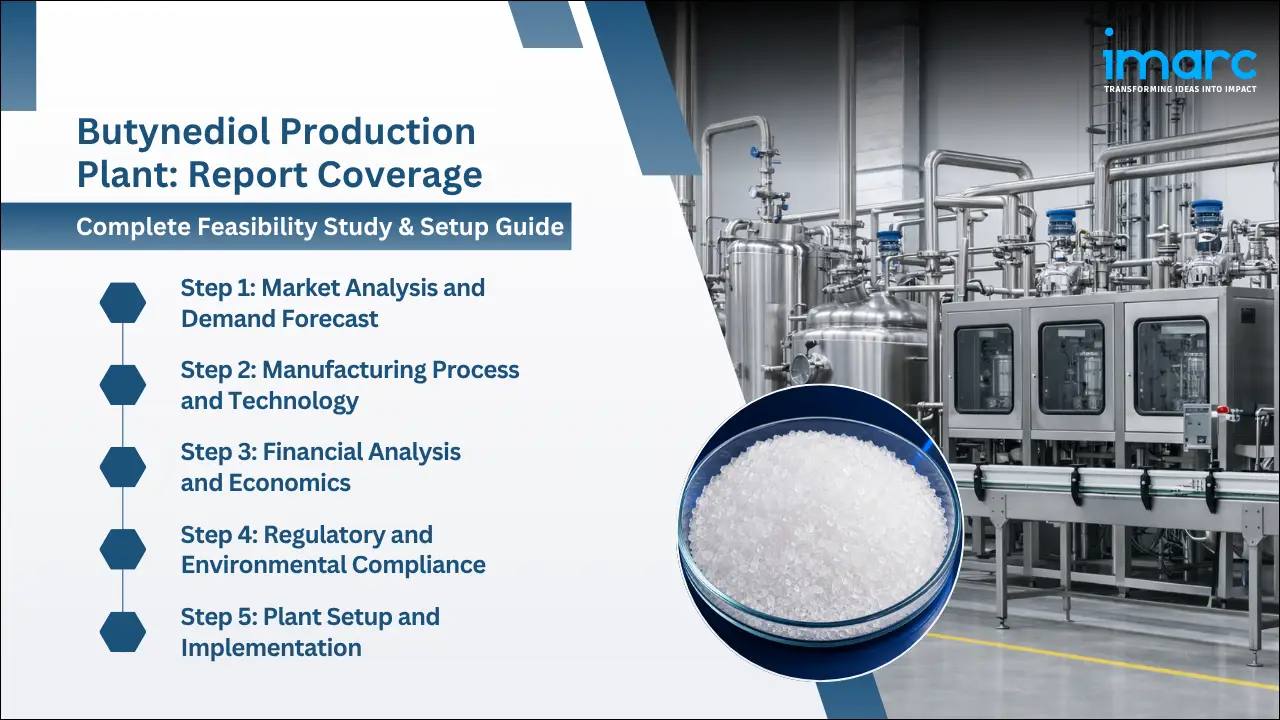 imarc
TRANSFORMING IDEAS INTO IMPACT

Butynediol Production Plant: Report Coverage

Complete Feasibility Study & Setup Guide

Step 1: Market Analysis and Demand Forecast

Step 2: Manufacturing Process and Technology

Step 3: Financial Analysis and Economics

Step 4: Regulatory and Environmental Compliance

Step 5: Plant Setup and Implementation